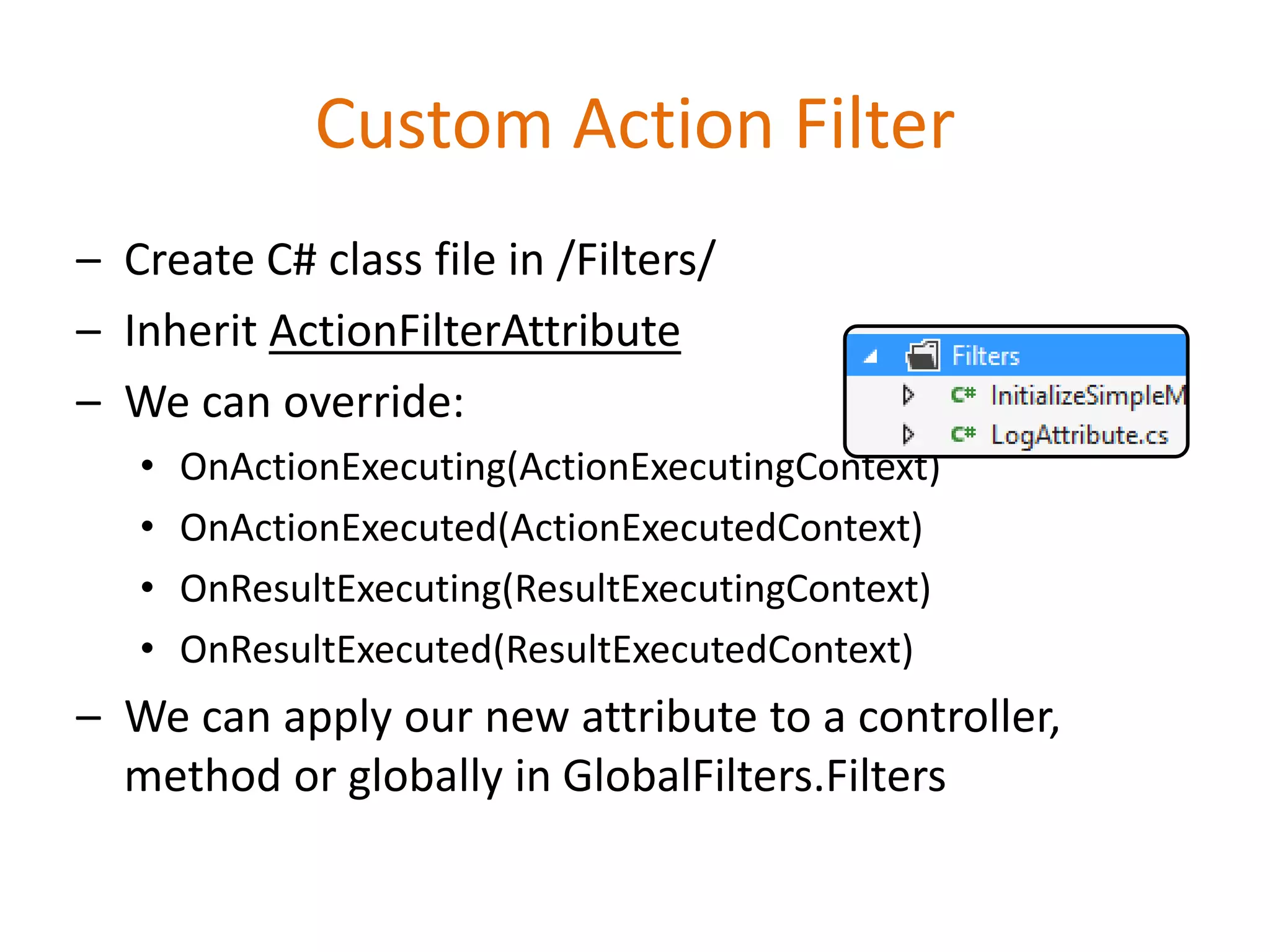 Custom Action Filter

– Create C# class file in /Filters/

– Inherit ActionFilterAttribute

– We can override:

• OnActionExecuting(ActionExecutingContext)

• OnActionExecuted(ActionExecutedContext)

• OnResultExecuting(ResultExecutingContext)

• OnResultExecuted(ResultExecutedContext)

– We can apply our new attribute to a controller, method or globally in GlobalFilters.Filters

Filters
C# InitializeSimpleM
C# LogAttribute.cs